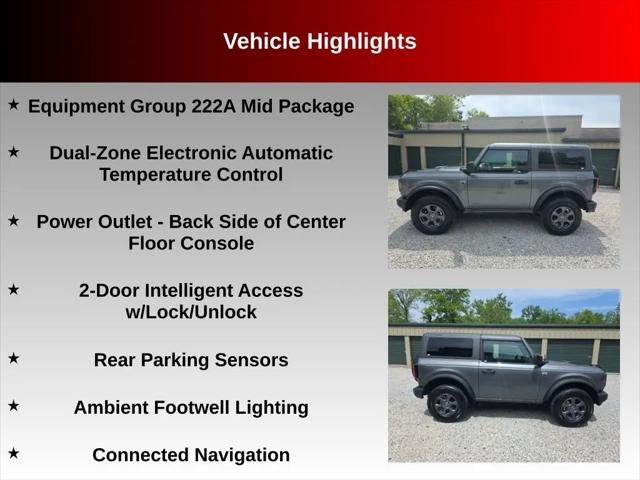 Vehicle Highlights

★ Equipment Group 222A Mid Package

★ Dual-Zone Electronic Automatic Temperature Control

★ Power Outlet - Back Side of Center Floor Console

★ 2-Door Intelligent Access w/Lock/Unlock

★ Rear Parking Sensors

★ Ambient Footwell Lighting

★ Connected Navigation